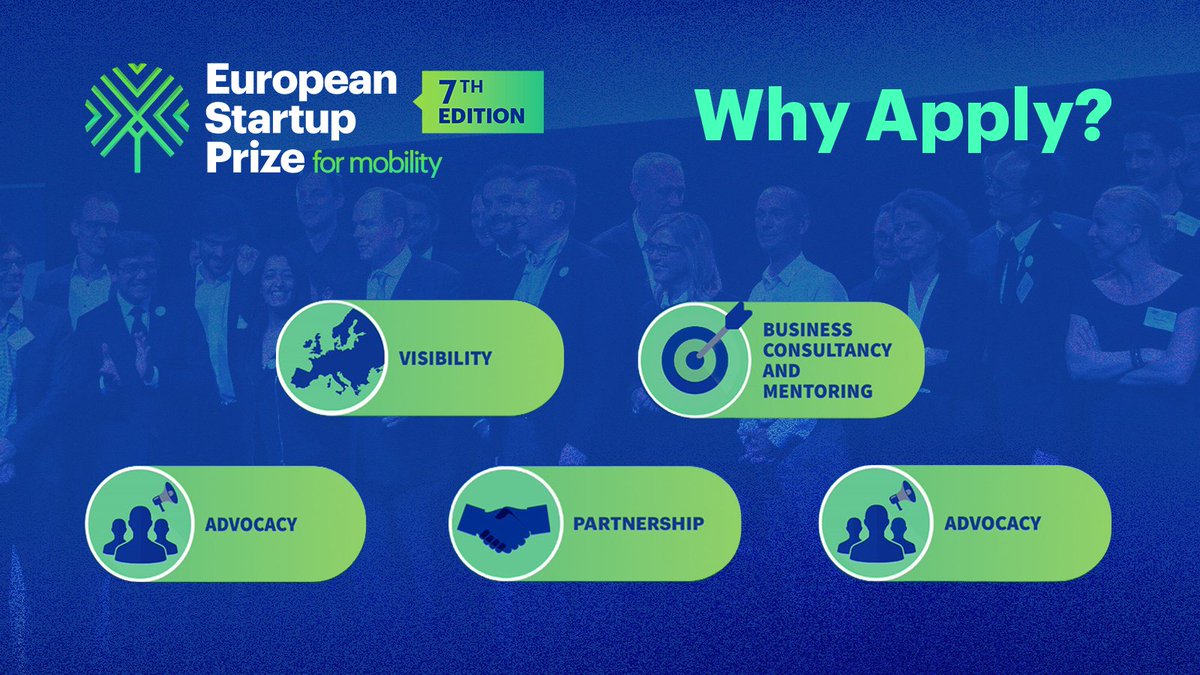 European Startup Prize for mobility

7TH EDITION

Why Apply?

VISIBILITY

BUSINESS CONSULTANCY AND MENTORING

ADVOCACY

PARTNERSHIP

ADVOCACY